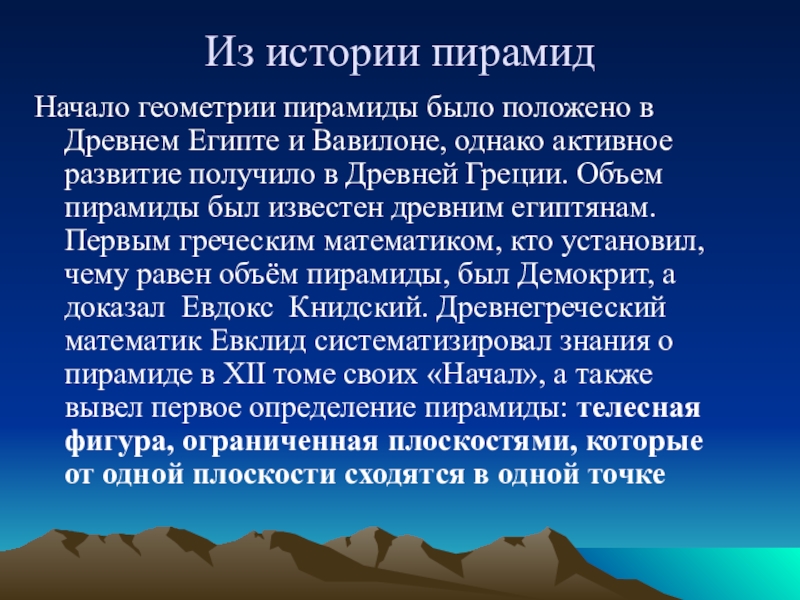 Из истории пирамид

Начало геометрии пирамиды было положено в Древнем Египте и Вавилоне, однако активное развитие получило в Древней Греции. Объем пирамиды был известен древним египтянам. Первым греческим математиком, кто установил, чему равен объём пирамиды, был Демокрит, а доказал Евдокс Книдский. Древнегреческий математик Евклид систематизировал знания о пирамиде в XII томе своих «Начал», а также вывел первое определение пирамиды: телесная фигура, ограниченная плоскостями, которые от одной плоскости сходятся в одной точке